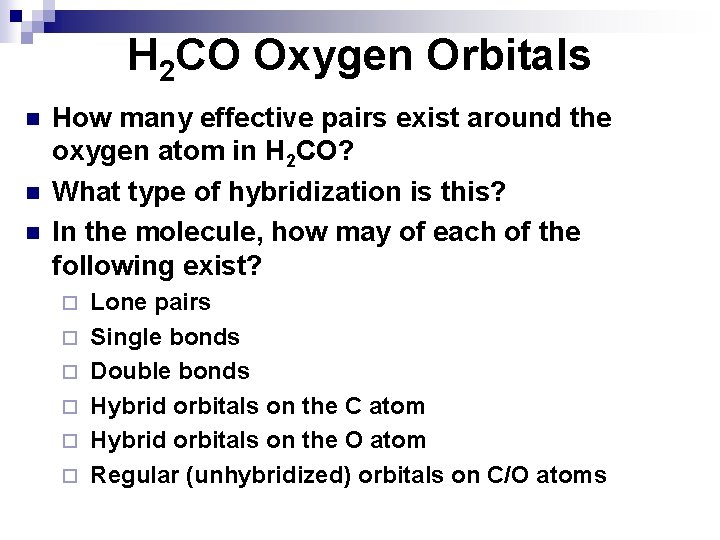 $H_2CO$ Oxygen Orbitals

How many effective pairs exist around the oxygen atom in $H_2CO$?

What type of hybridization is this?

In the molecule, how may of each of the following exist?

Lone pairs

Single bonds

Double bonds

Hybrid orbitals on the C atom

Hybrid orbitals on the O atom

Regular (unhybridized) orbitals on C/O atoms